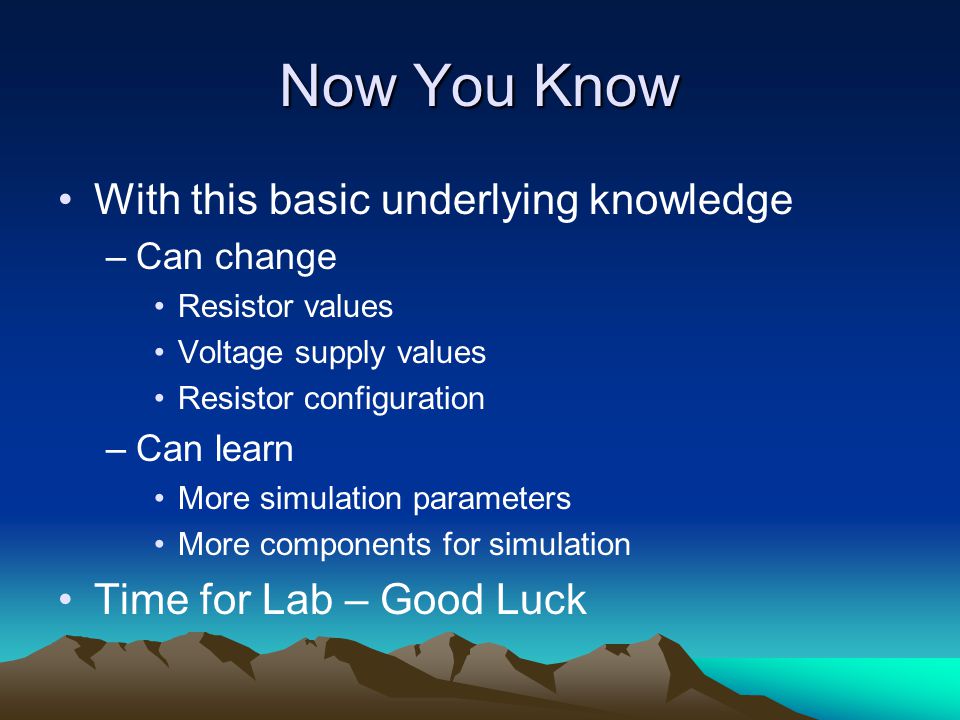 Now You Know

• With this basic underlying knowledge
– Can change
• Resistor values
• Voltage supply values
• Resistor configuration
– Can learn
• More simulation parameters
• More components for simulation
• Time for Lab – Good Luck